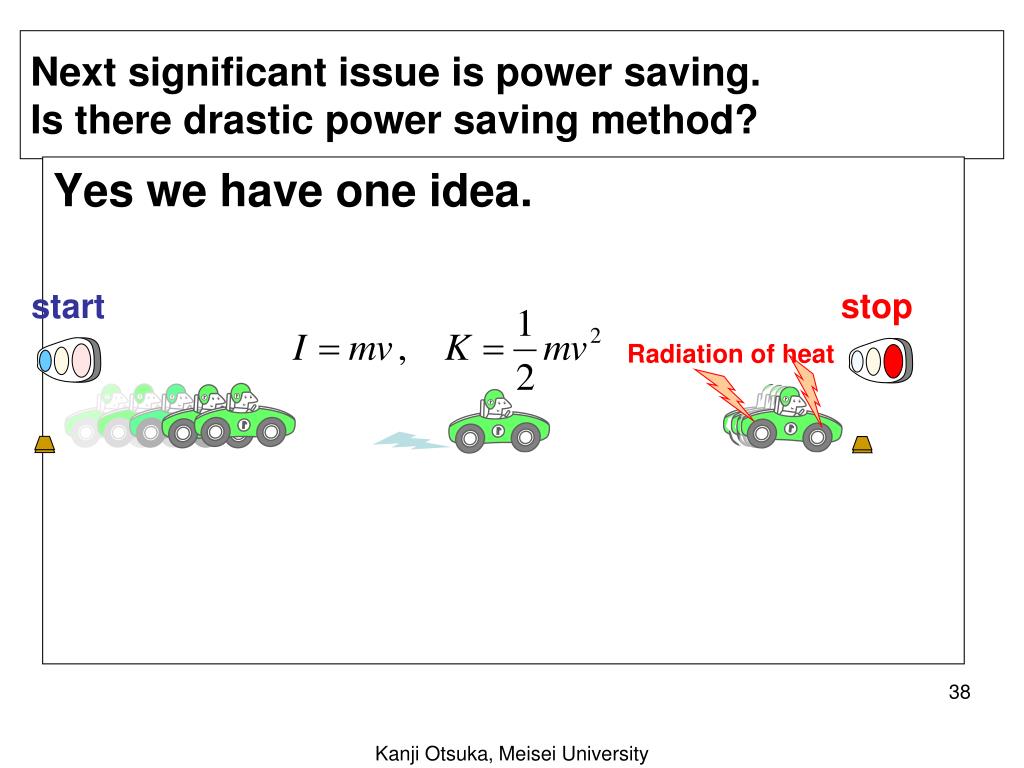 Next significant issue is power saving.
Is there drastic power saving method?

Yes we have one idea.

start

$I = mv, \quad K = \frac{1}{2}mv^2$

stop

Radiation of heat

38

Kanji Otsuka, Meisei University